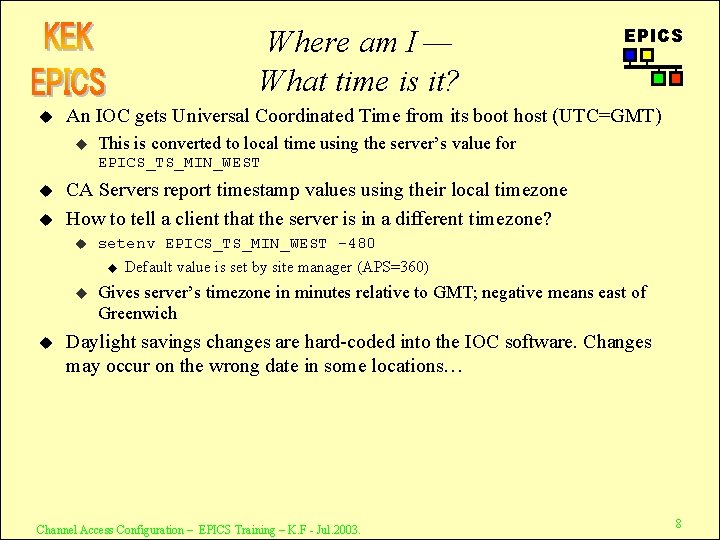 KEK
EPICS

Where am I —
What time is it?

EPICS

◆ An IOC gets Universal Coordinated Time from its boot host (UTC=GMT)
◆ This is converted to local time using the server's value for EPICS_TS_MIN_WEST
◆ CA Servers report timestamp values using their local timezone
◆ How to tell a client that the server is in a different timezone?
◆ setenv EPICS_TS_MIN_WEST -480
◆ Default value is set by site manager (APS=360)
◆ Gives server's timezone in minutes relative to GMT; negative means east of Greenwich
◆ Daylight savings changes are hard-coded into the IOC software. Changes may occur on the wrong date in some locations…

Channel Access Configuration – EPICS Training – K.F - Jul.2003.

8